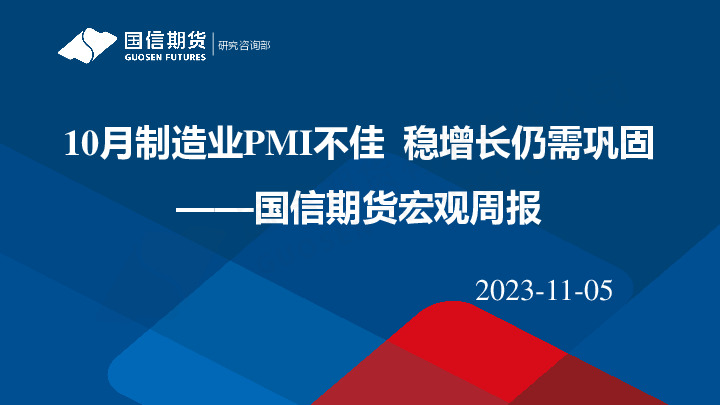 国信期货
GUOSEN FUTURES
研究咨询部

10月制造业PMI不佳 稳增长仍需巩固
——国信期货宏观周报

2023-11-05